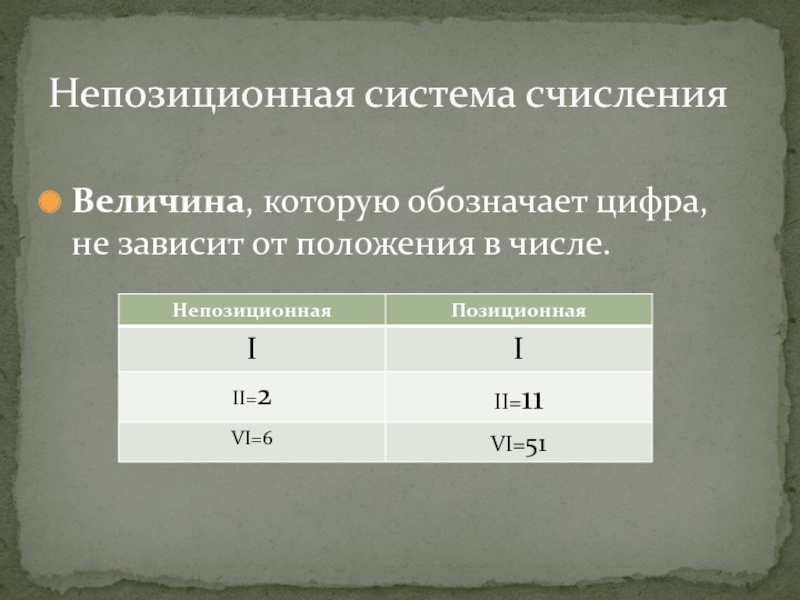 Непозиционная система счисления

Величина, которую обозначает цифра, не зависит от положения в числе.

| Непозиционная | Позиционная |
|---|---|
| I | I |
| II=2 | II=11 |
| VI=6 | VI=51 |